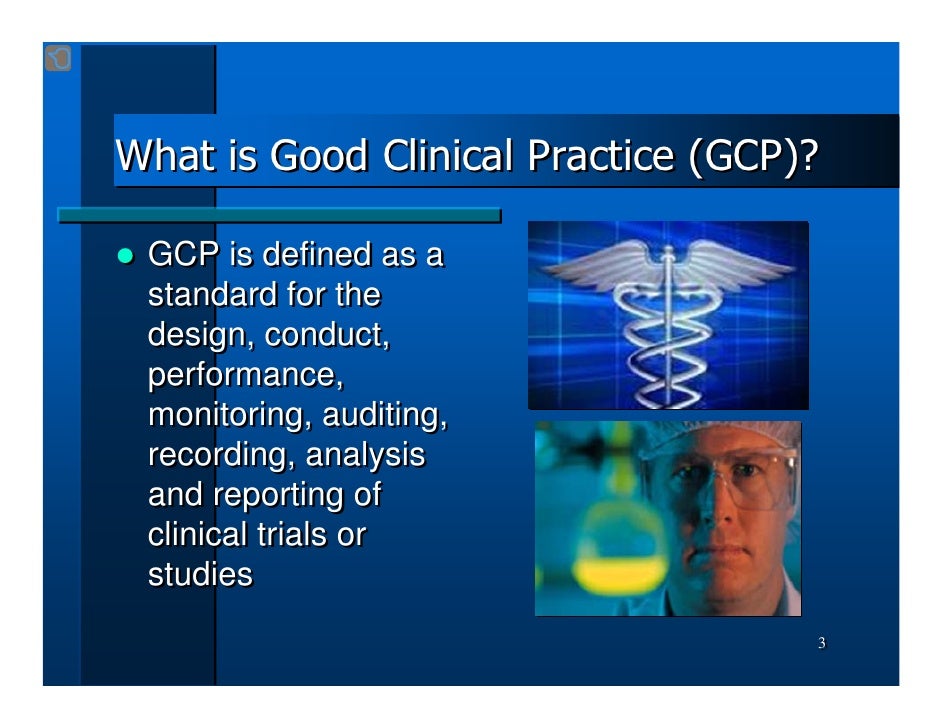 What is Good Clinical Practice (GCP)?

● GCP is defined as a standard for the design, conduct, performance, monitoring, auditing, recording, analysis and reporting of clinical trials or studies

3